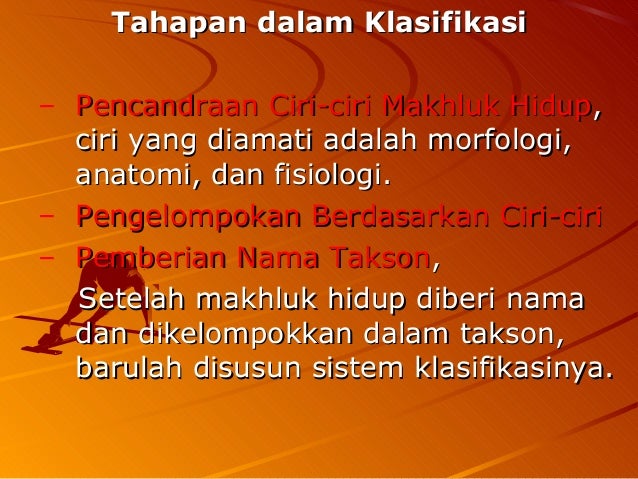 Tahapan dalam Klasifikasi

– Pencandraan Ciri-ciri Makhluk Hidup, ciri yang diamati adalah morfologi, anatomi, dan fisiologi.
– Pengelompokan Berdasarkan Ciri-ciri
– Pemberian Nama Takson,
Setelah makhluk hidup diberi nama dan dikelompokkan dalam takson, barulah disusun sistem klasifikasinya.